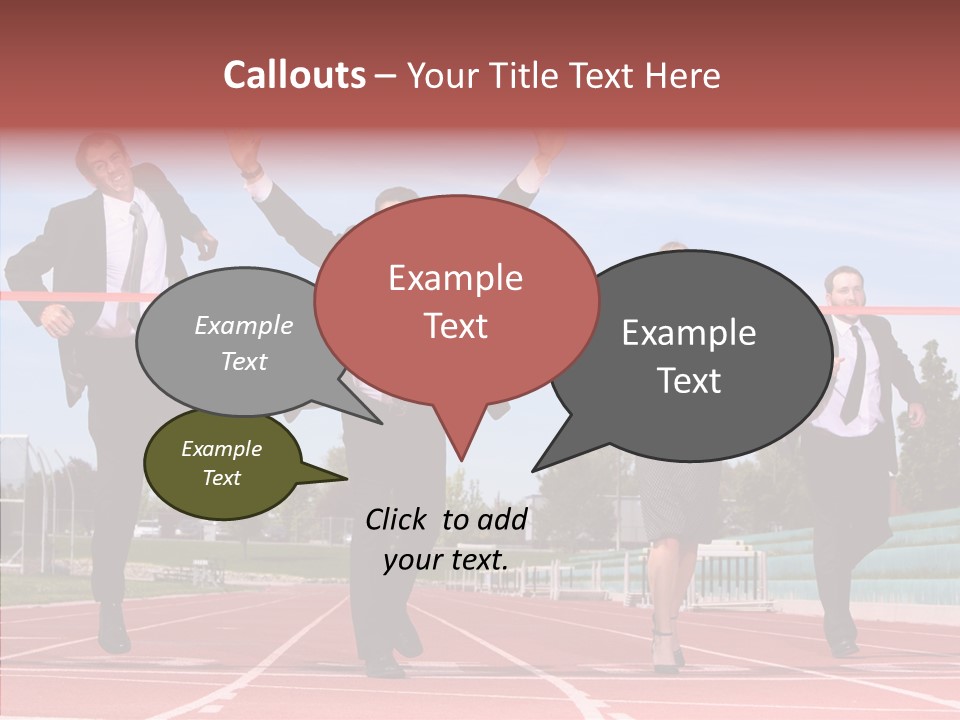 Callouts – Your Title Text Here

Example Text

Example Text

Example Text

Example Text

Click to add your text.